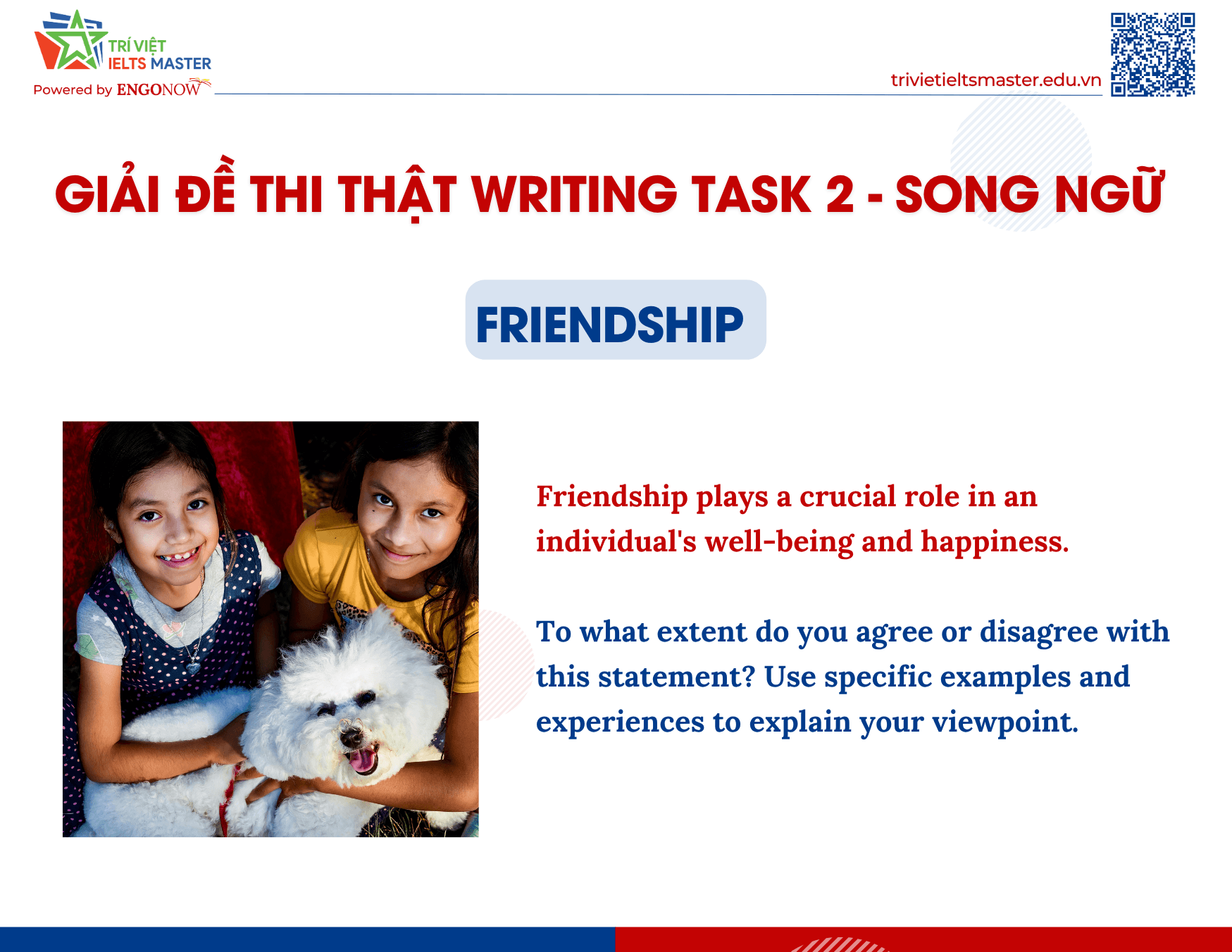 TRÍ VIỆT IELTS MASTER
Powered by ENGONOW

trivietieltsmaster.edu.vn

GIẢI ĐỀ THI THẬT WRITING TASK 2 - SONG NGỮ

FRIENDSHIP

Friendship plays a crucial role in an individual's well-being and happiness.

To what extent do you agree or disagree with this statement? Use specific examples and experiences to explain your viewpoint.